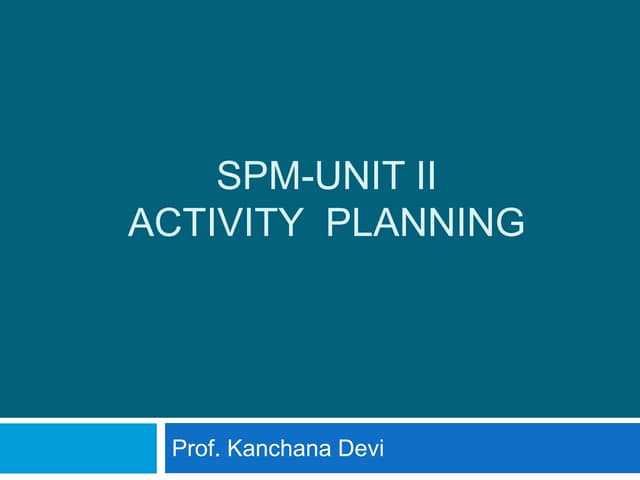 SPM-UNIT II
ACTIVITY PLANNING

Prof. Kanchana Devi